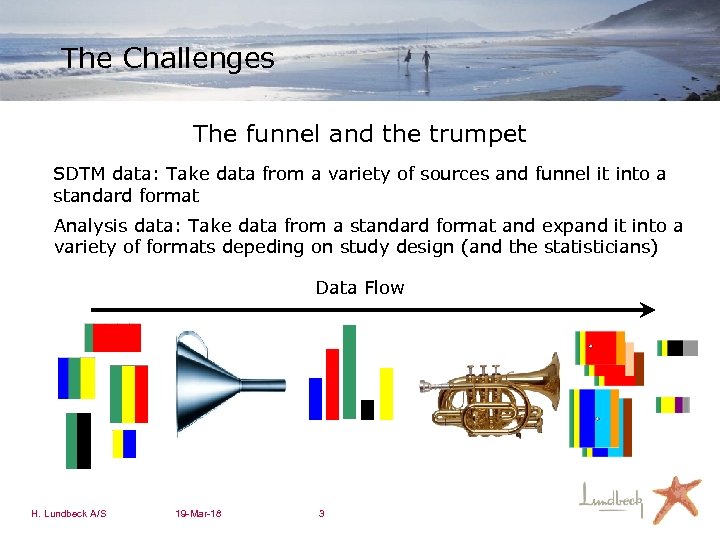 The Challenges

The funnel and the trumpet

SDTM data: Take data from a variety of sources and funnel it into a standard format

Analysis data: Take data from a standard format and expand it into a variety of formats depeding on study design (and the statisticians)

Data Flow

H. Lundbeck A/S 19-Mar-18 3

Lundbeck